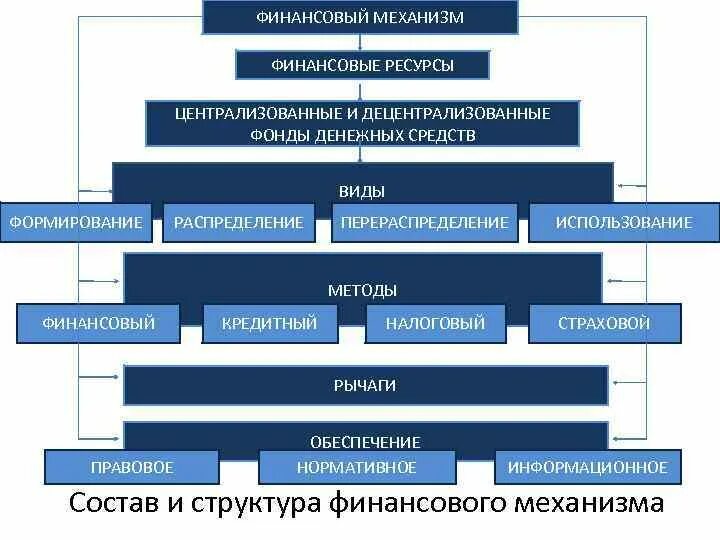 ФИНАНСОВЫЙ МЕХАНИЗМ

ФИНАНСОВЫЕ РЕСУРСЫ

ЦЕНТРАЛИЗОВАННЫЕ И ДЕЦЕНТРАЛИЗОВАННЫЕ ФОНДЫ ДЕНЕЖНЫХ СРЕДСТВ

ВИДЫ

ФОРМИРОВАНИЕ

РАСПРЕДЕЛЕНИЕ

ПЕРЕРАСПРЕДЕЛЕНИЕ

ИСПОЛЬЗОВАНИЕ

МЕТОДЫ

ФИНАНСОВЫЙ

КРЕДИТНЫЙ

НАЛОГОВЫЙ

СТРАХОВОЙ

РЫЧАГИ

ОБЕСПЕЧЕНИЕ

ПРАВОВОЕ

НОРМАТИВНОЕ

ИНФОРМАЦИОННОЕ

Состав и структура финансового механизма